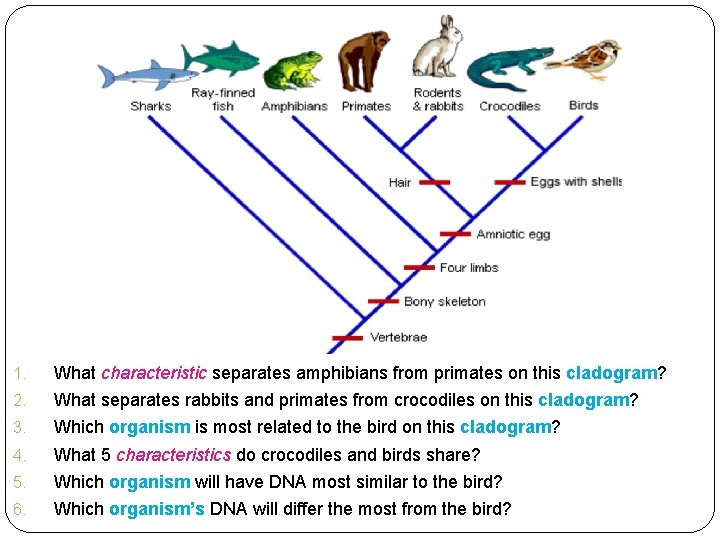 Sharks
Ray-finned fish
Amphibians
Primates
Rodents & rabbits
Crocodiles
Birds

Hair
Eggs with shells
Amniotic egg
Four limbs
Bony skeleton
Vertebrae

1. What characteristic separates amphibians from primates on this cladogram?
2. What separates rabbits and primates from crocodiles on this cladogram?
3. Which organism is most related to the bird on this cladogram?
4. What 5 characteristics do crocodiles and birds share?
5. Which organism will have DNA most similar to the bird?
6. Which organism's DNA will differ the most from the bird?